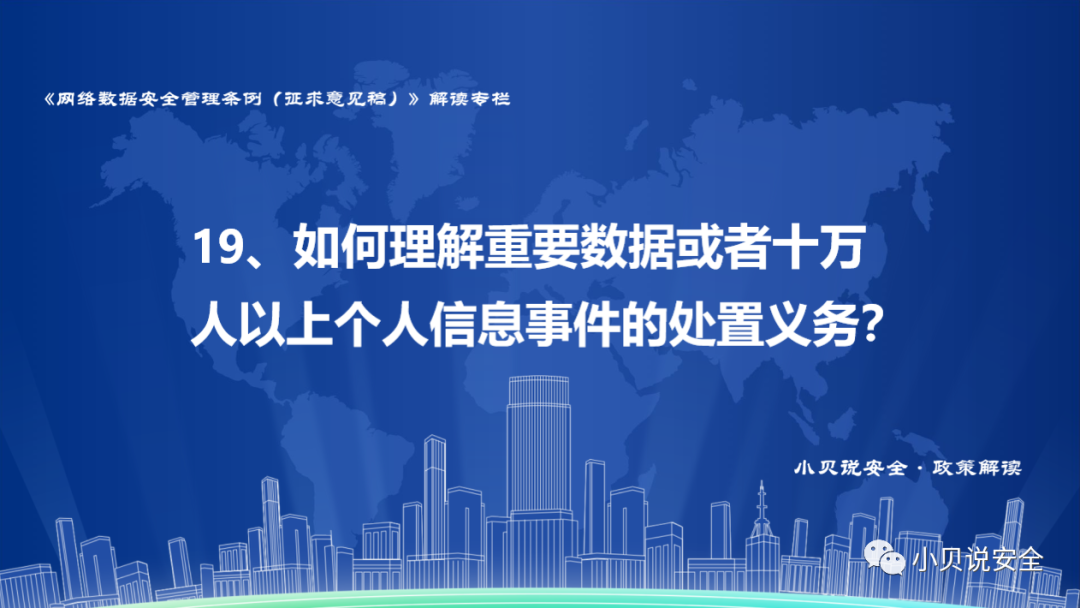 《网络数据安全管理条例（征求意见稿）》解读专栏

19、如何理解重要数据或者十万人以上个人信息事件的处置义务？

小贝说安全 · 政策解读

小贝说安全